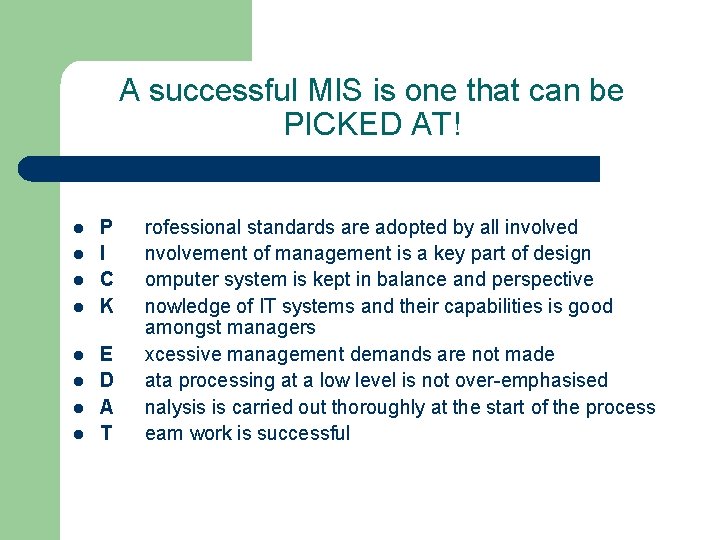 A successful MIS is one that can be PICKED AT!

- P rofessional standards are adopted by all involved
- I nvolvement of management is a key part of design
- C omputer system is kept in balance and perspective
- K nowledge of IT systems and their capabilities is good amongst managers
- E xcessive management demands are not made
- D ata processing at a low level is not over-emphasised
- A nalysis is carried out thoroughly at the start of the process
- T eam work is successful